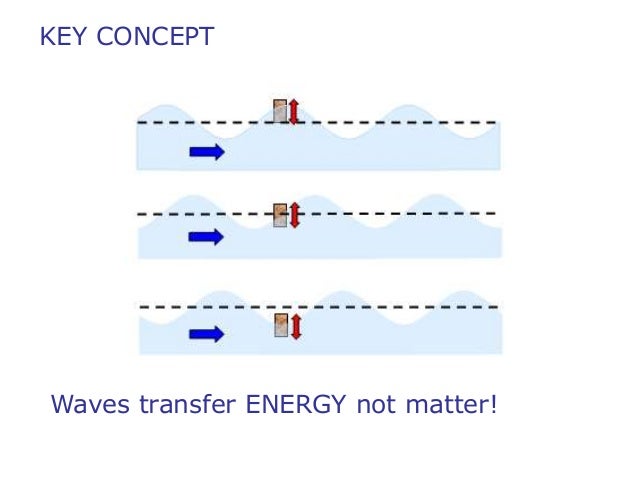 KEY CONCEPT

Waves transfer ENERGY not matter!